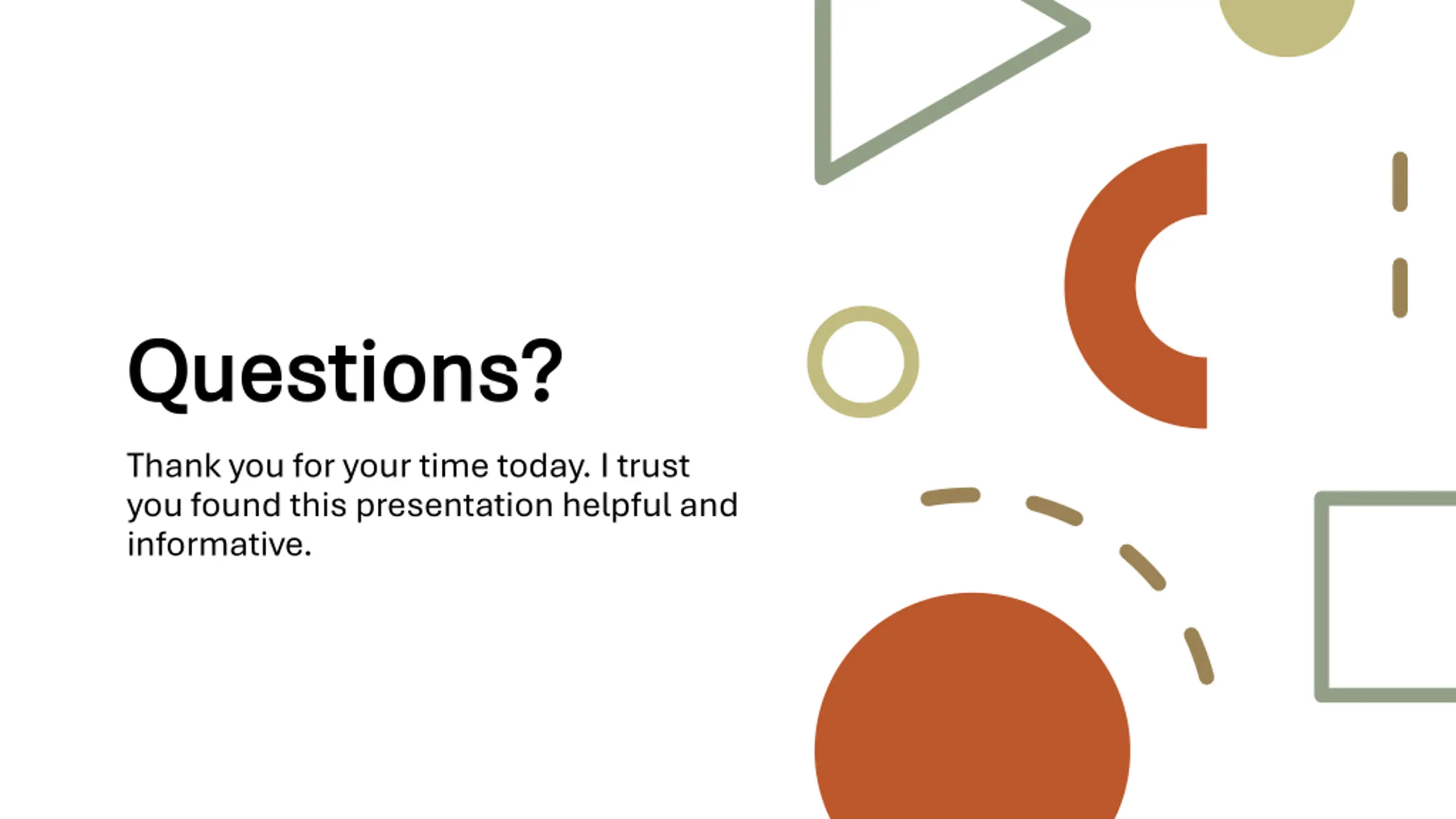 Questions?

Thank you for your time today. I trust you found this presentation helpful and informative.